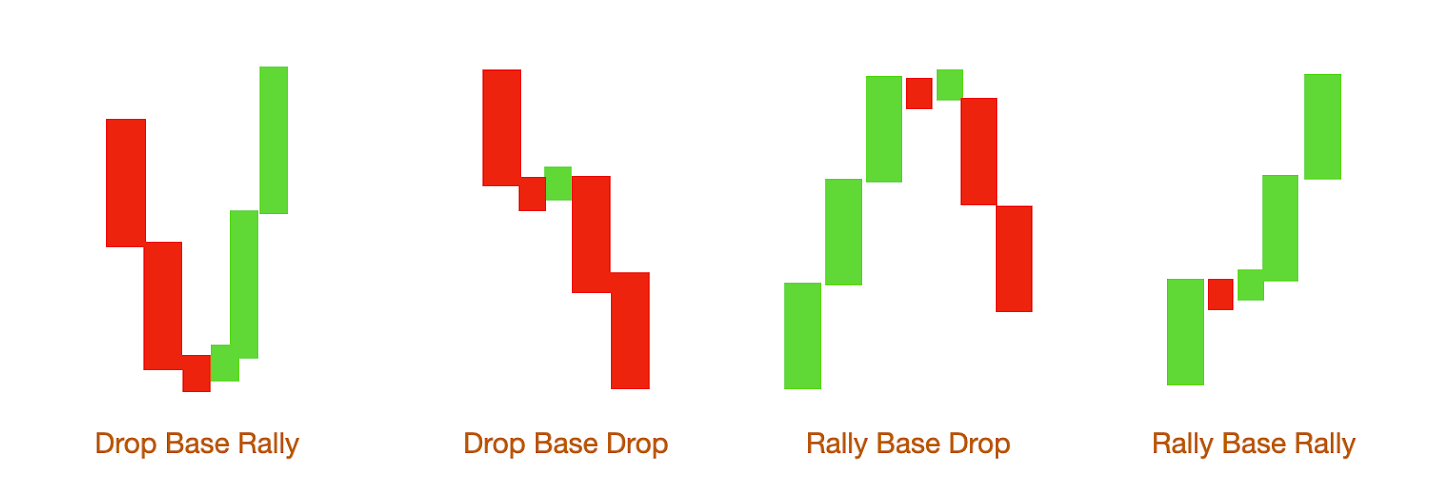 Drop Base Rally

Drop Base Drop

Rally Base Drop

Rally Base Rally